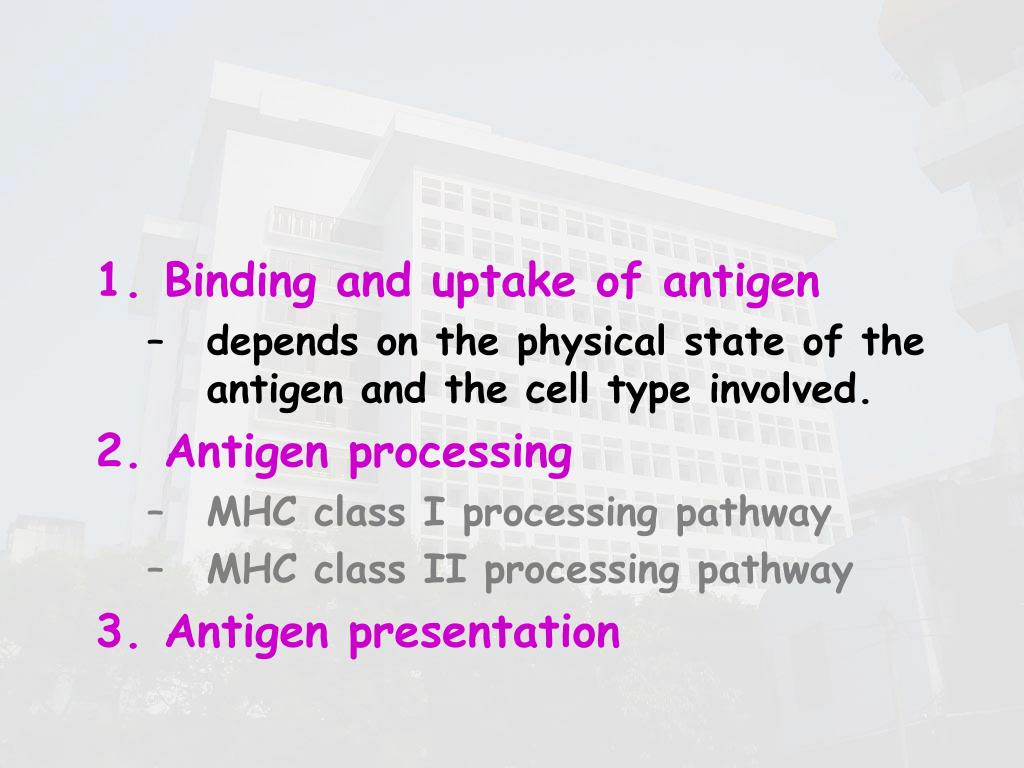 1. Binding and uptake of antigen
– depends on the physical state of the antigen and the cell type involved.

2. Antigen processing
– MHC class I processing pathway
– MHC class II processing pathway

3. Antigen presentation